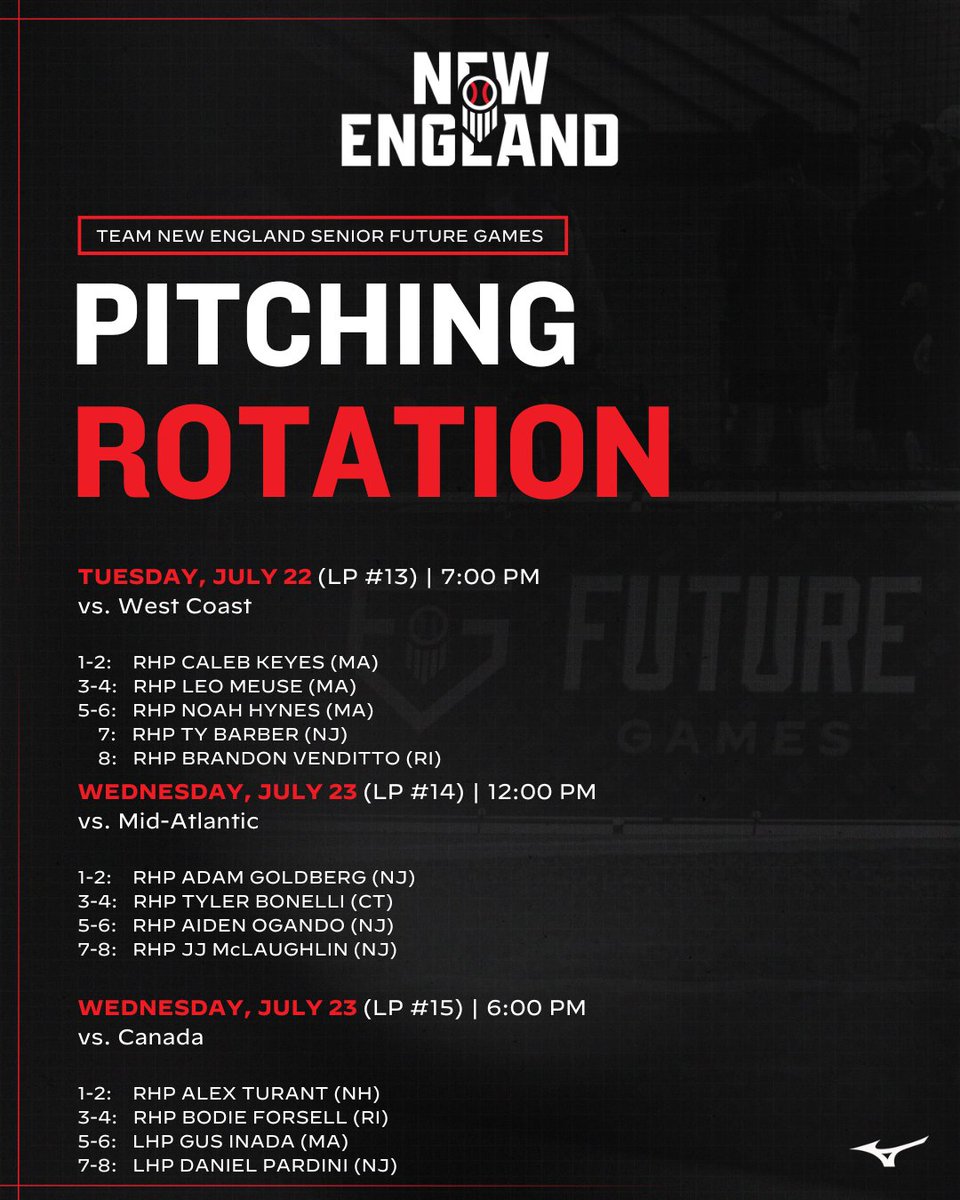 NEW ENGLAND

TEAM NEW ENGLAND SENIOR FUTURE GAMES

PITCHING ROTATION

TUESDAY, JULY 22 (LP #13) | 7:00 PM
vs. West Coast

1-2: RHP CALEB KEYES (MA)
3-4: RHP LEO MEUSE (MA)
5-6: RHP NOAH HYNES (MA)
7: RHP TY BARBER (NJ)
8: RHP BRANDON VENDITTO (RI)

WEDNESDAY, JULY 23 (LP #14) | 12:00 PM
vs. Mid-Atlantic

1-2: RHP ADAM GOLDBERG (NJ)
3-4: RHP TYLER BONELLI (CT)
5-6: RHP AIDEN OGANDO (NJ)
7-8: RHP JJ McLAUGHLIN (NJ)

WEDNESDAY, JULY 23 (LP #15) | 6:00 PM
vs. Canada

1-2: RHP ALEX TURANT (NH)
3-4: RHP BODIE FORSELL (RI)
5-6: LHP GUS INADA (MA)
7-8: LHP DANIEL PARDINI (NJ)

FUTURE GAMES